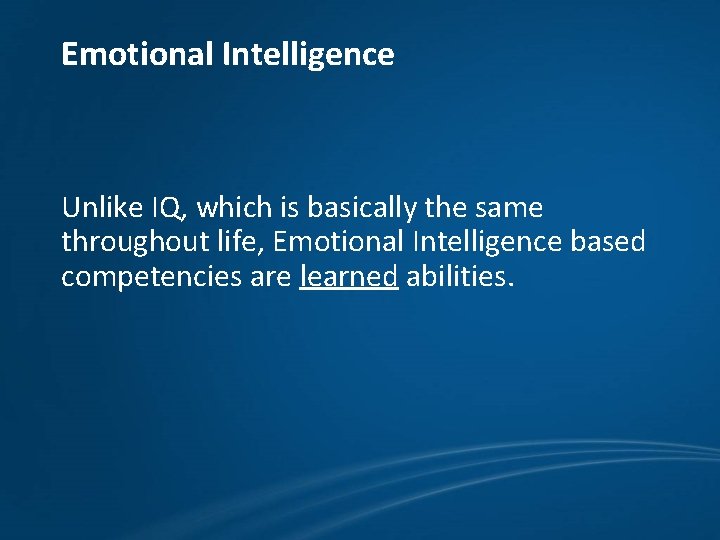 Emotional Intelligence

Unlike IQ, which is basically the same throughout life, Emotional Intelligence based competencies are learned abilities.